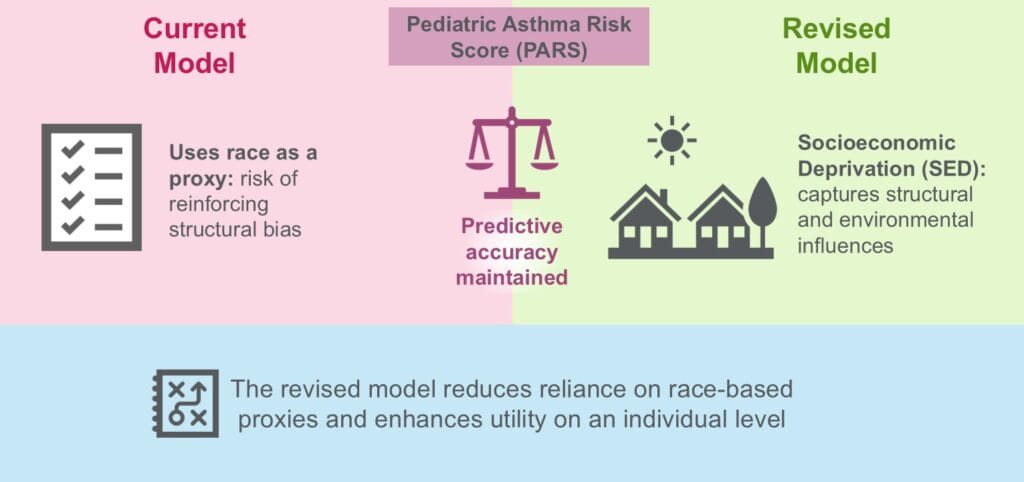 Current Model

Pediatric Asthma Risk Score (PARS)

Revised Model

Uses race as a proxy: risk of reinforcing structural bias

Predictive accuracy maintained

Socioeconomic Deprivation (SED): captures structural and environmental influences

The revised model reduces reliance on race-based proxies and enhances utility on an individual level